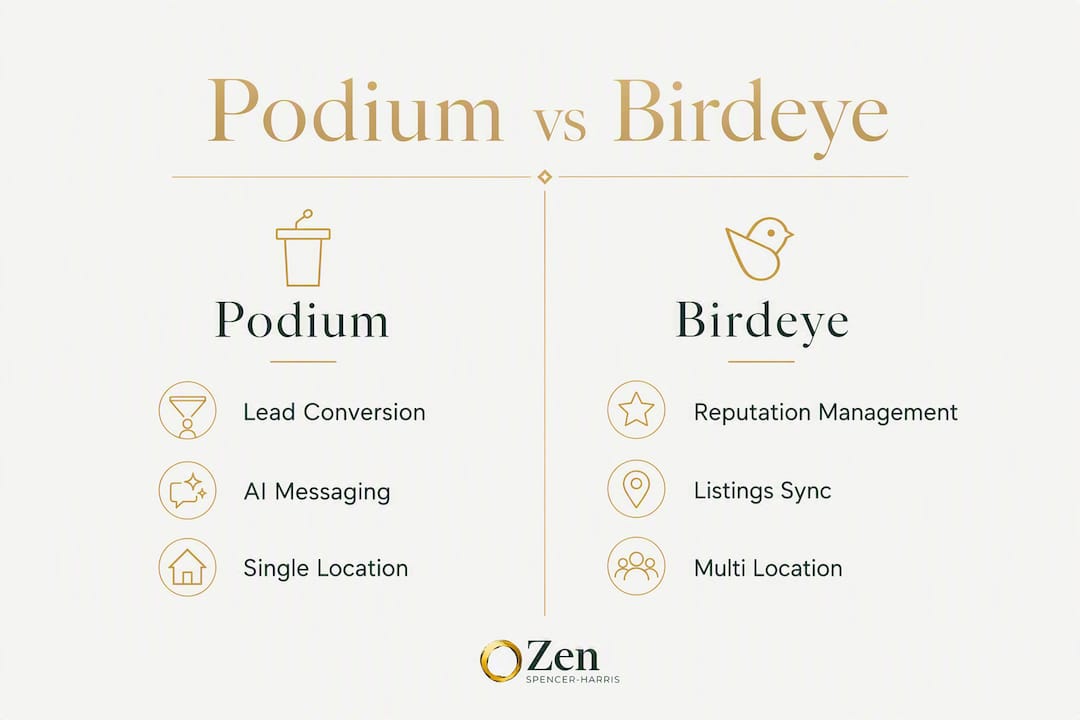 Podium vs Birdeye

Podium

Lead Conversion

AI Messaging

Single Location

Birdeye

Reputation Management

Listings Sync

Multi Location

Zen
SPENCER-HARRIS